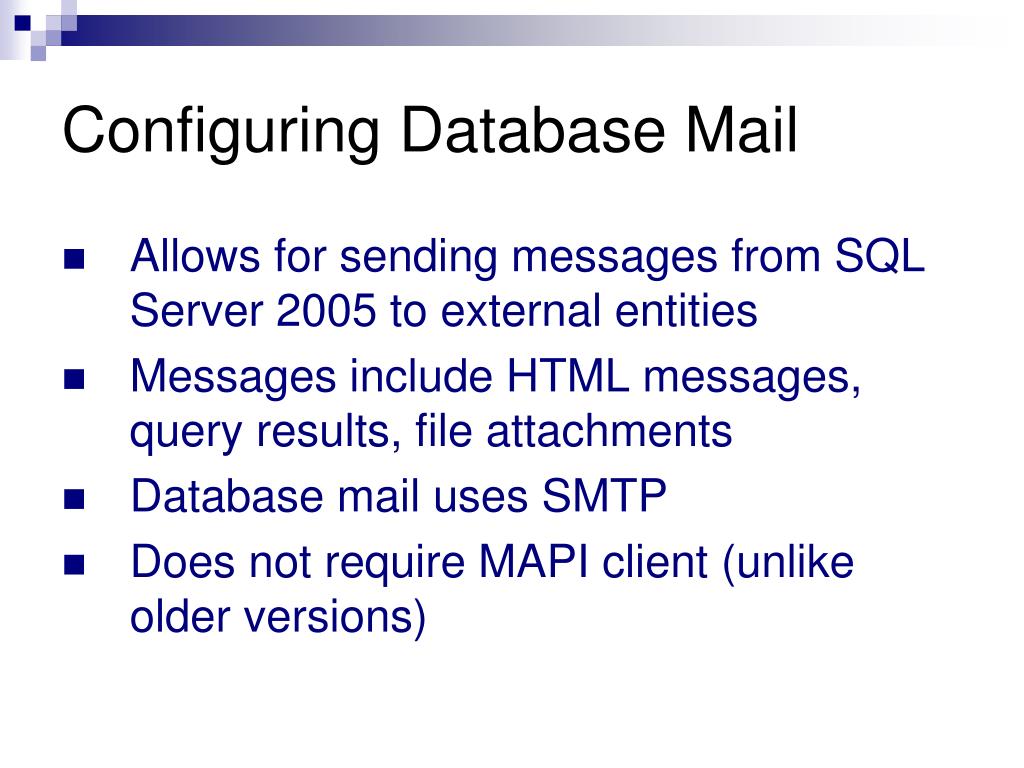 Configuring Database Mail

- Allows for sending messages from SQL Server 2005 to external entities
- Messages include HTML messages, query results, file attachments
- Database mail uses SMTP
- Does not require MAPI client (unlike older versions)